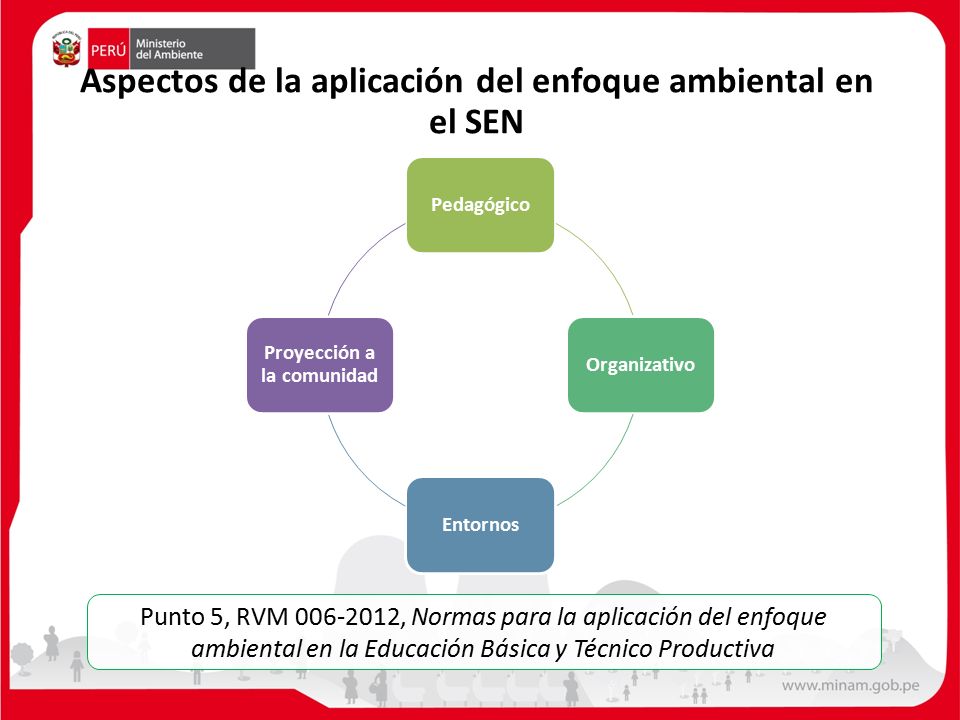 PERÚ Ministerio del Ambiente

Aspectos de la aplicación del enfoque ambiental en el SEN

Pedagógico

Organizativo

Entornos

Proyección a la comunidad

Punto 5, RVM 006-2012, Normas para la aplicación del enfoque ambiental en la Educación Básica y Técnico Productiva

www.minam.gob.pe